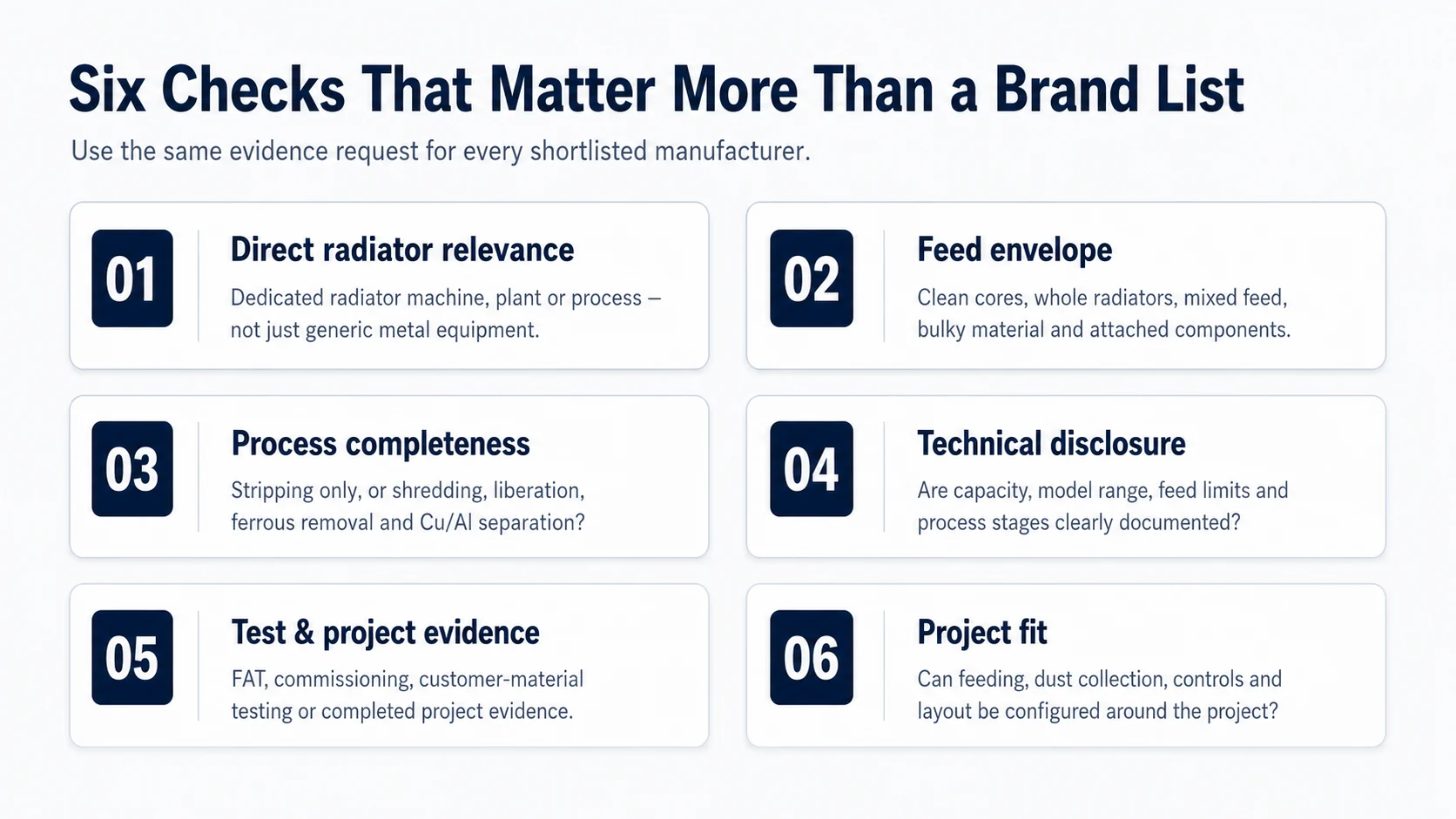 Six Checks That Matter More Than a Brand List

Use the same evidence request for every shortlisted manufacturer.

01

Direct radiator relevance

Dedicated radiator machine, plant or process — not just generic metal equipment.

02

Feed envelope

Clean cores, whole radiators, mixed feed, bulky material and attached components.

03

Process completeness

Stripping only, or shredding, liberation, ferrous removal and Cu/Al separation?

04

Technical disclosure

Are capacity, model range, feed limits and process stages clearly documented?

05

Test & project evidence

FAT, commissioning, customer-material testing or completed project evidence.

06

Project fit

Can feeding, dust collection, controls and layout be configured around the project?